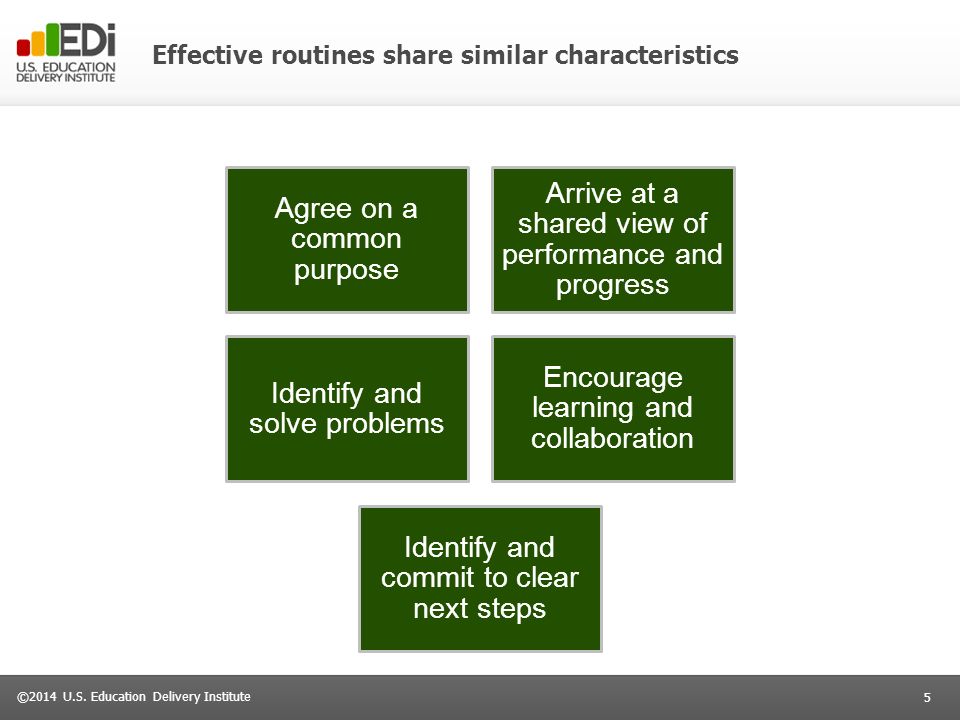 EDi
U.S. EDUCATION
DELIVERY INSTITUTE

Effective routines share similar characteristics

Agree on a common purpose

Arrive at a shared view of performance and progress

Identify and solve problems

Encourage learning and collaboration

Identify and commit to clear next steps

©2014 U.S. Education Delivery Institute

5